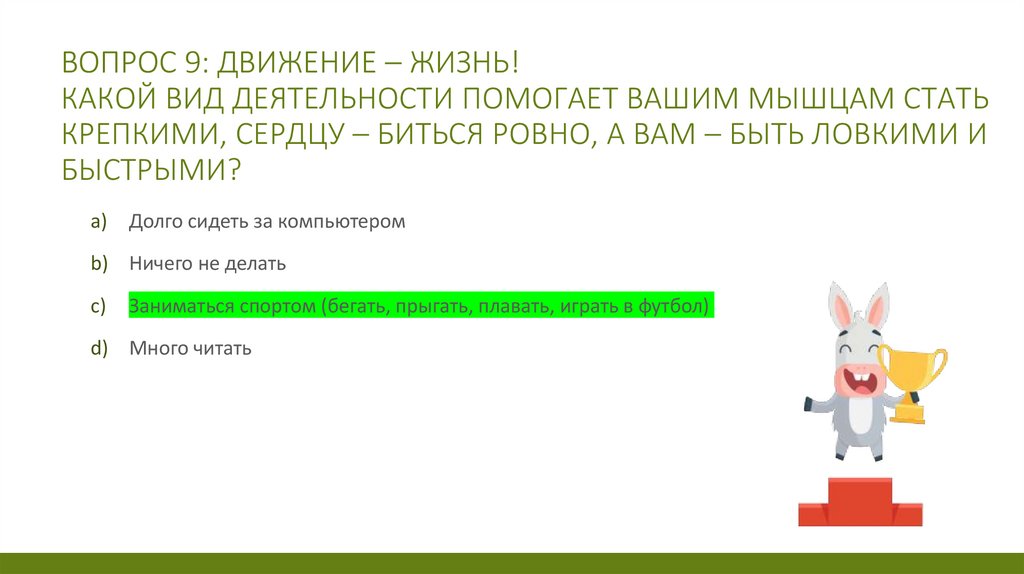 ВОПРОС 9: ДВИЖЕНИЕ – ЖИЗНЬ!
КАКОЙ ВИД ДЕЯТЕЛЬНОСТИ ПОМОГАЕТ ВАШИМ МЫШЦАМ СТАТЬ КРЕПКИМИ, СЕРДЦУ – БИТЬСЯ РОВНО, А ВАМ – БЫТЬ ЛОВКИМИ И БЫСТРЫМИ?

a) Долго сидеть за компьютером

b) Ничего не делать

c) Заниматься спортом (бегать, прыгать, плавать, играть в футбол)

d) Много читать